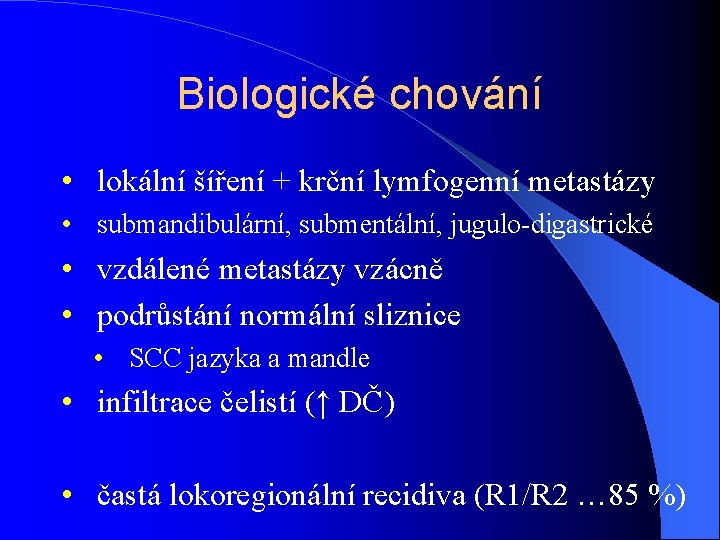 Biologické chování

• lokální šíření + krční lymfogenní metastázy
• submandibulární, submentální, jugulo-digastrické
• vzdálené metastázy vzácně
• podrůstání normální sliznice
  • SCC jazyka a mandle
• infiltrace čelistí (↑ DČ)

• častá lokoregionální recidiva (R1/R2 …85 %)